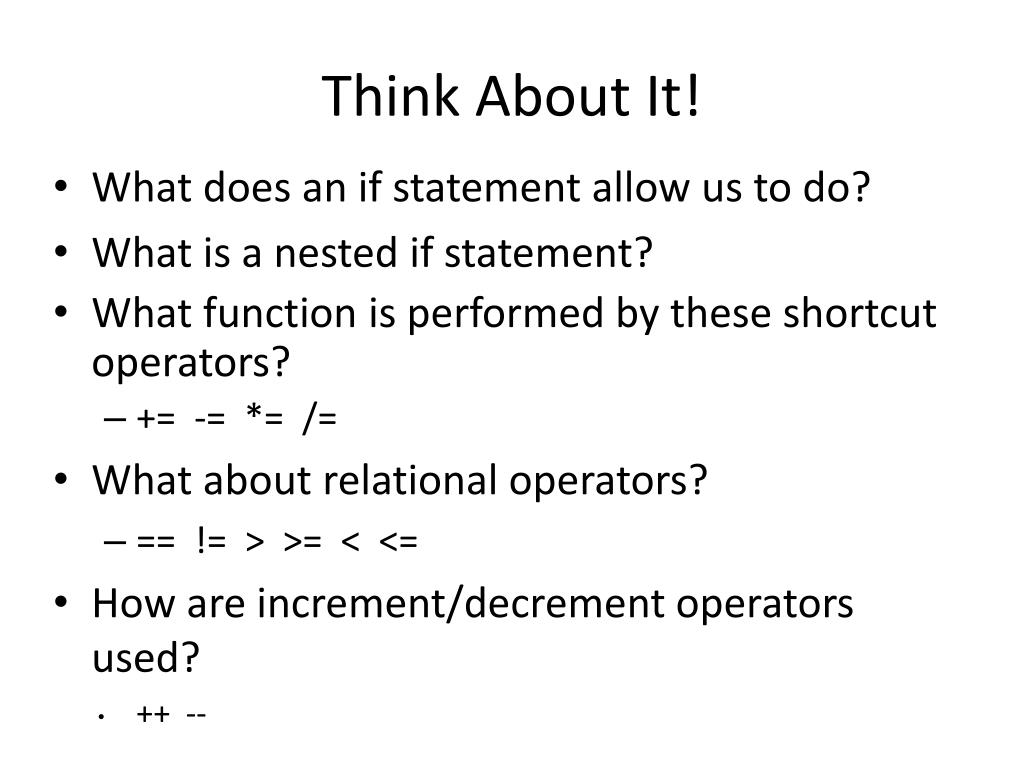 Think About It!

• What does an if statement allow us to do?
• What is a nested if statement?
• What function is performed by these shortcut operators?
– += -= *= /=
• What about relational operators?
– == != > >= < <=
• How are increment/decrement operators used?
• ++ --